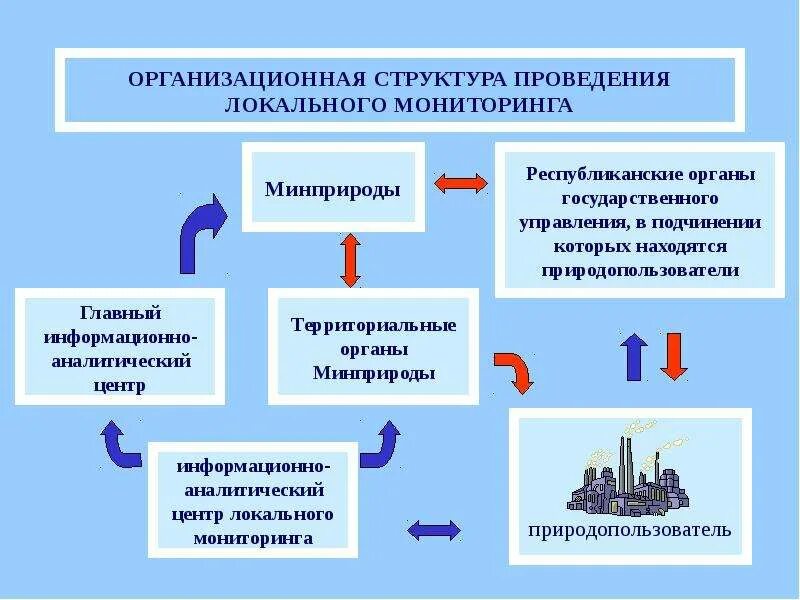 ОРГАНИЗАЦИОННАЯ СТРУКТУРА ПРОВЕДЕНИЯ ЛОКАЛЬНОГО МОНИТОРИНГА

Минприроды

Республиканские органы государственного управления, в подчинении которых находятся природопользователи

Главный информационно-аналитический центр

Территориальные органы Минприроды

информационно-аналитический центр локального мониторинга

природопользователь